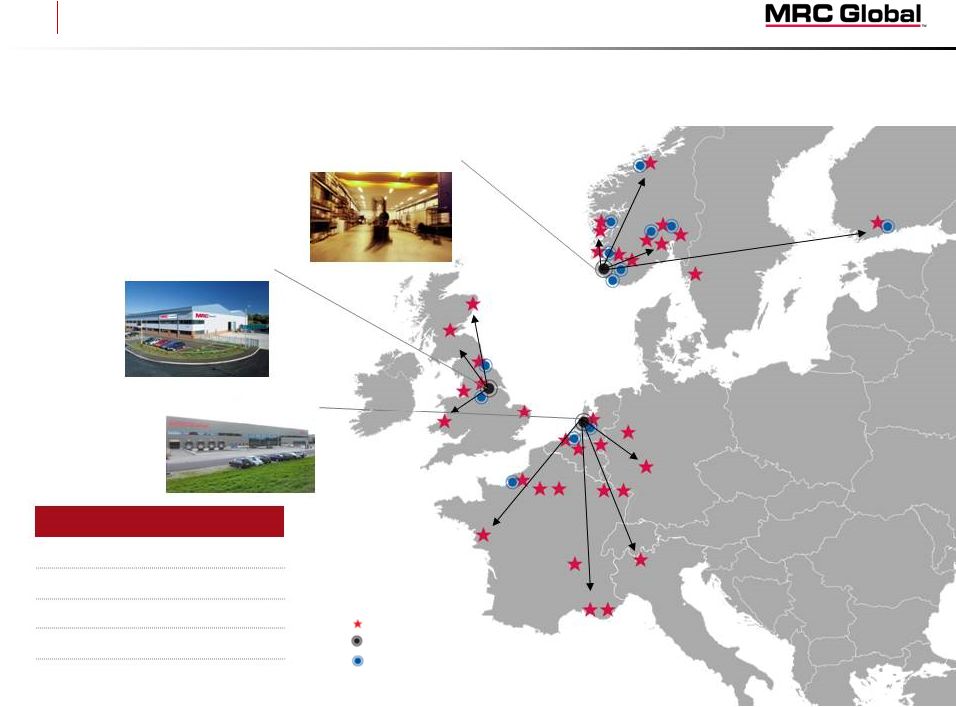 MRC Global